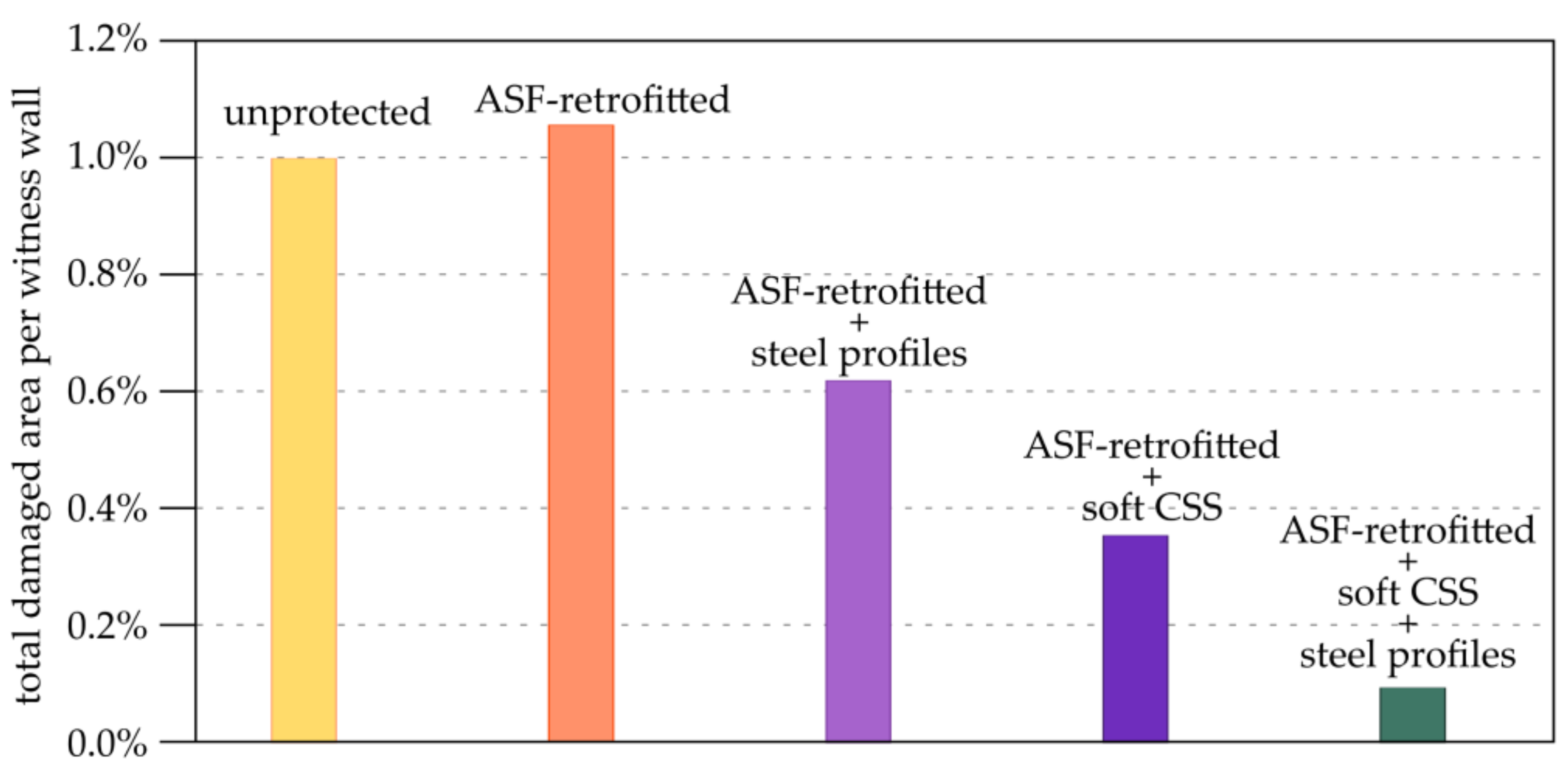 total damaged area per witness wall

1.2%
1.0%
0.8%
0.6%
0.4%
0.2%
0.0%

unprotected

ASF-retrofitted

ASF-retrofitted + steel profiles

ASF-retrofitted + soft CSS

ASF-retrofitted + soft CSS + steel profiles